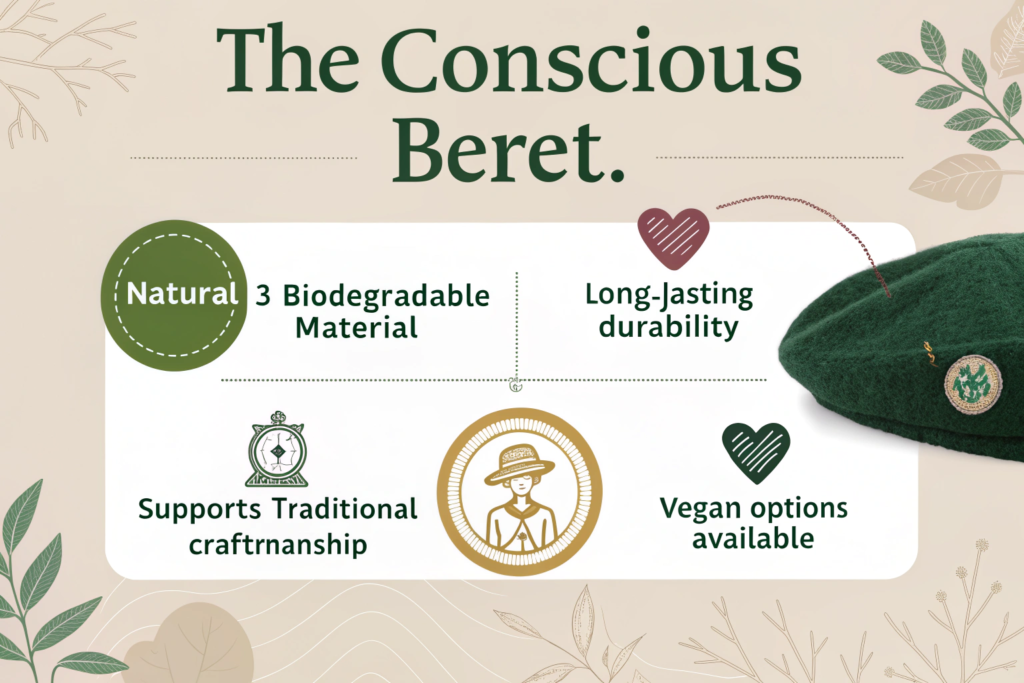 The Conscious Beret.

Natural 3 Biodegradable Material

Long-Jasting durability

Supports Traditional craftrnanship

Vegan options available